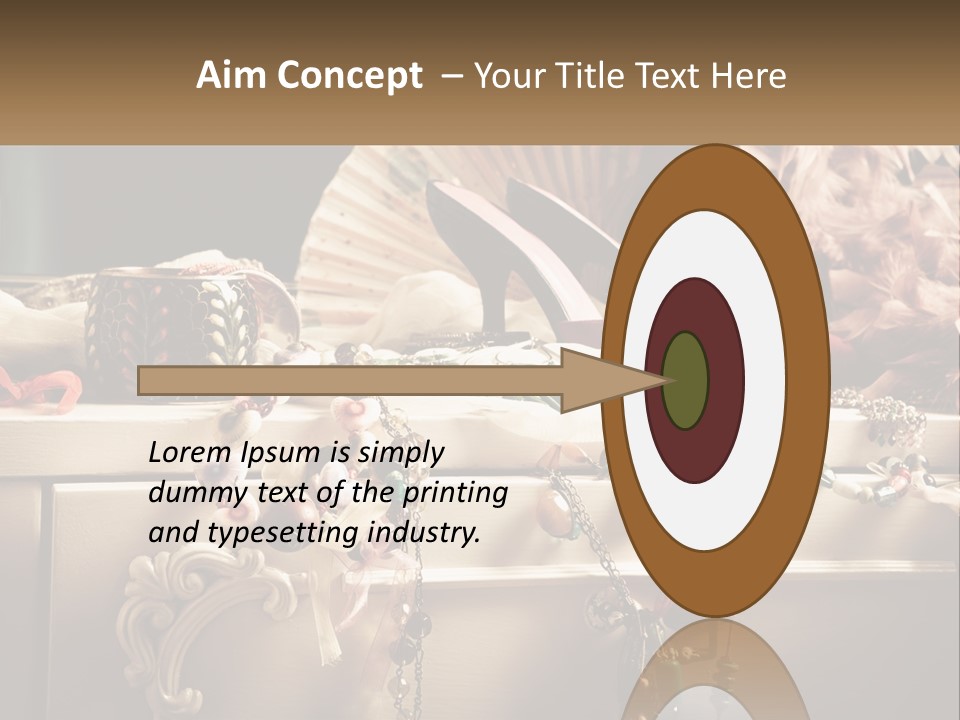 Aim Concept – Your Title Text Here

Lorem Ipsum is simply dummy text of the printing and typesetting industry.